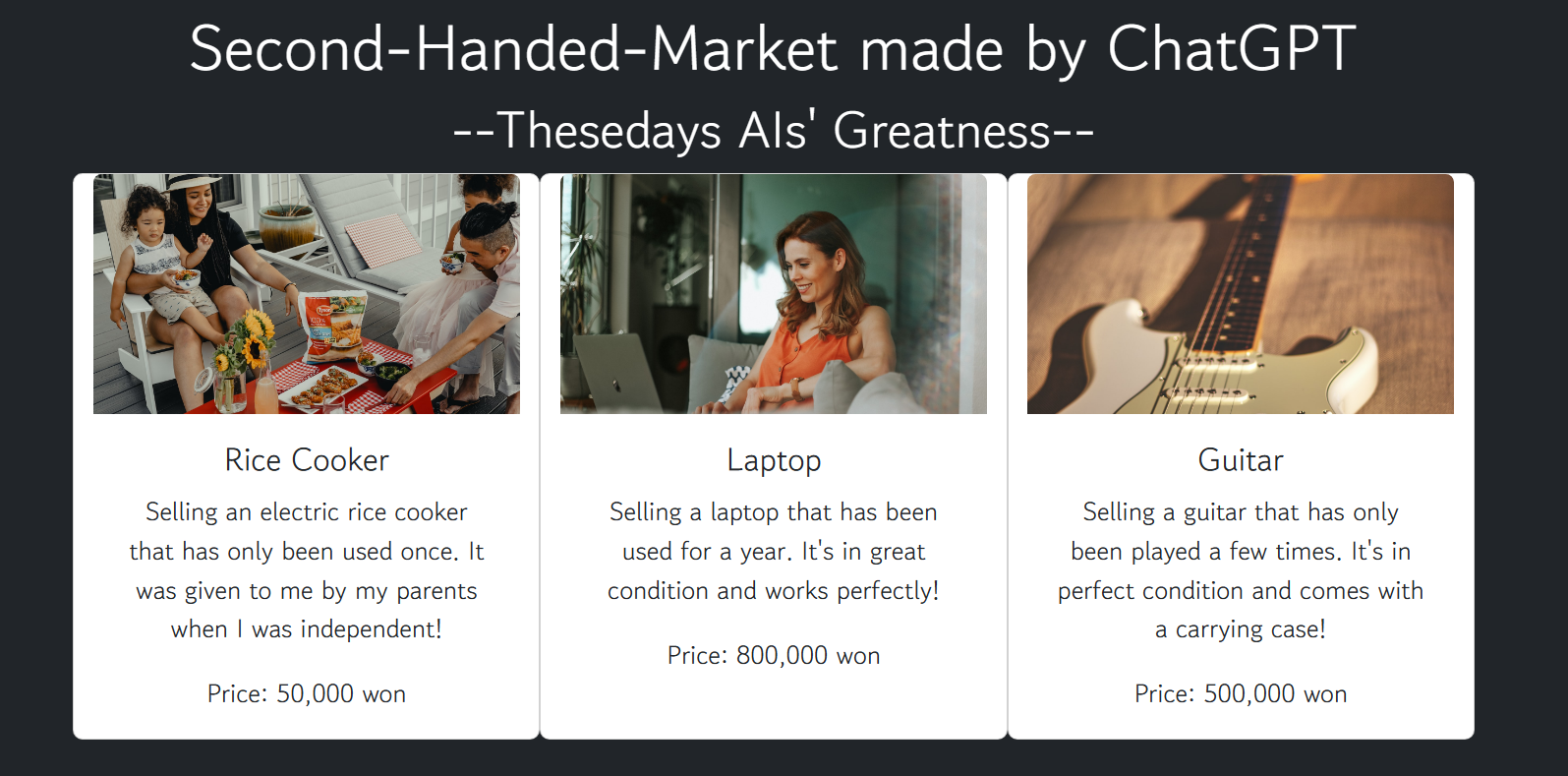 Second-Handed-Market made by ChatGPT

--Thesedays AIs' Greatness--

Rice Cooker

Selling an electric rice cooker that has only been used once. It was given to me by my parents when I was independent!

Price: 50,000 won

Laptop

Selling a laptop that has been used for a year. It's in great condition and works perfectly!

Price: 800,000 won

Guitar

Selling a guitar that has only been played a few times. It's in perfect condition and comes with a carrying case!

Price: 500,000 won